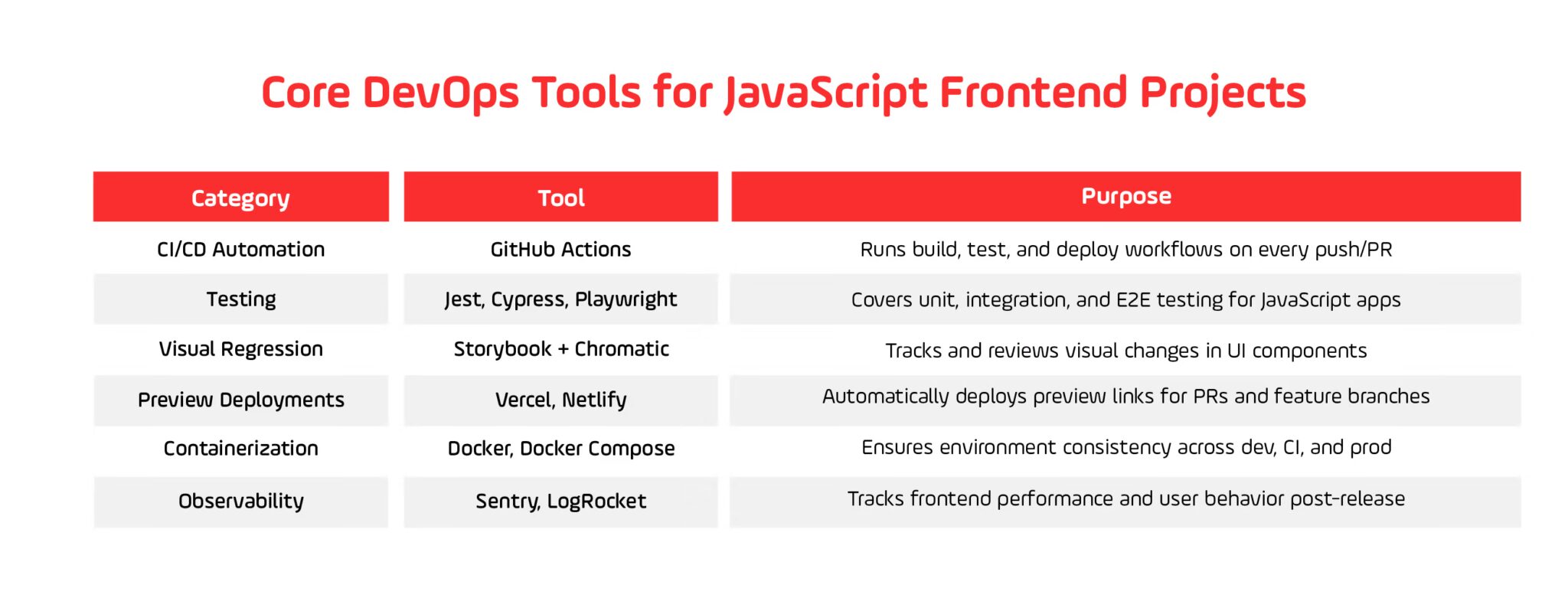 Core DevOps Tools for JavaScript Frontend Projects

| Category | Tool | Purpose |
|---|---|---|
| CI/CD Automation | GitHub Actions | Runs build, test, and deploy workflows on every push/PR |
| Testing | Jest, Cypress, Playwright | Covers unit, integration, and E2E testing for JavaScript apps |
| Visual Regression | Storybook + Chromatic | Tracks and reviews visual changes in UI components |
| Preview Deployments | Vercel, Netlify | Automatically deploys preview links for PRs and feature branches |
| Containerization | Docker, Docker Compose | Ensures environment consistency across dev, CI, and prod |
| Observability | Sentry, LogRocket | Tracks frontend performance and user behavior post-release |